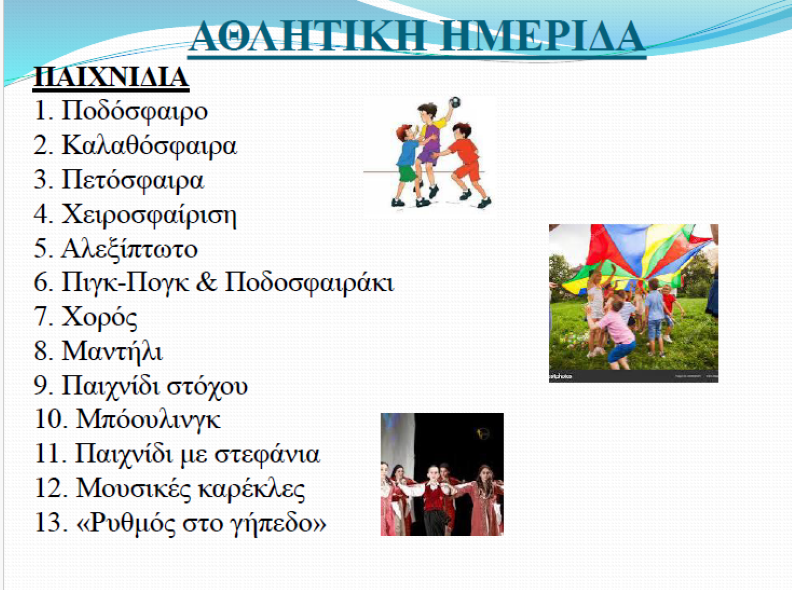 ΑΘΛΗΤΙΚΗ ΗΜΕΡΙΔΑ

ΠΑΙΧΝΙΔΙΑ
1. Ποδόσφαιρο
2. Καλαθόσφαιρα
3. Πετόσφαιρα
4. Χειροσφαίριση
5. Αλεξίπτωτο
6. Πιγκ-Πογκ & Ποδοσφαιράκι
7. Χορός
8. Μαντήλι
9. Παιχνίδι στόχου
10. Μπόουλινγκ
11. Παιχνίδι με στεφάνια
12. Μουσικές καρέκλες
13. «Ρυθμός στο γήπεδο»